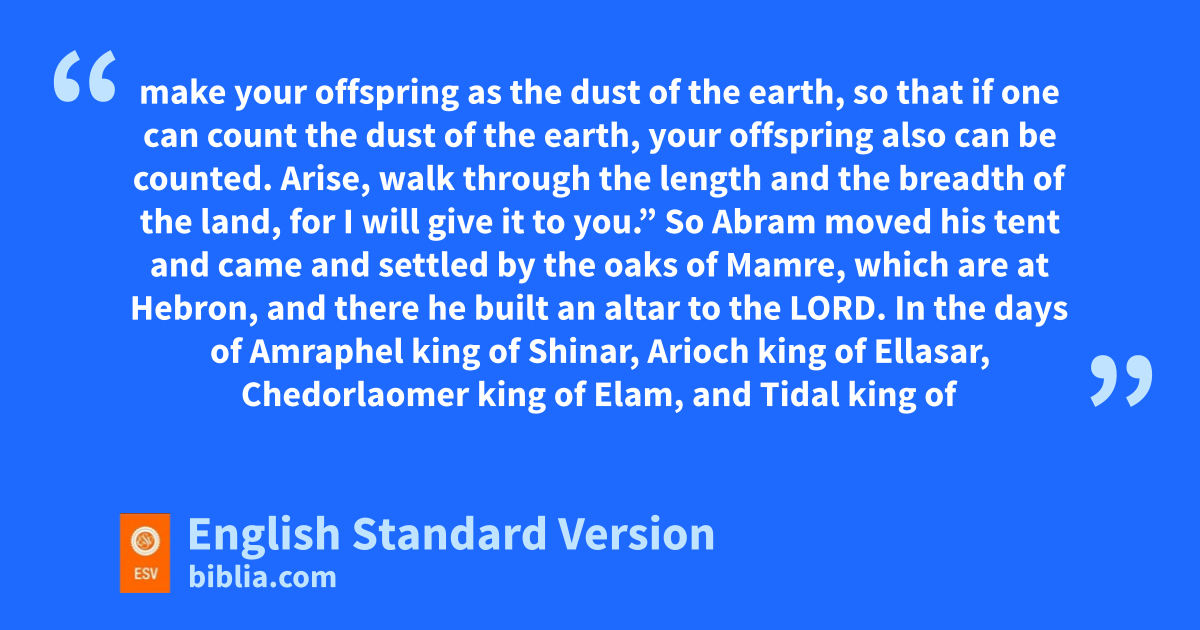 “ make your offspring as the dust of the earth, so that if one can count the dust of the earth, your offspring also can be counted. Arise, walk through the length and the breadth of the land, for I will give it to you.” So Abram moved his tent and came and settled by the oaks of Mamre, which are at Hebron, and there he built an altar to the LORD. In the days of Amraphel king of Shinar, Arioch king of Ellasar, Chedorlaomer king of Elam, and Tidal king of ”

ESV
English Standard Version
biblia.com